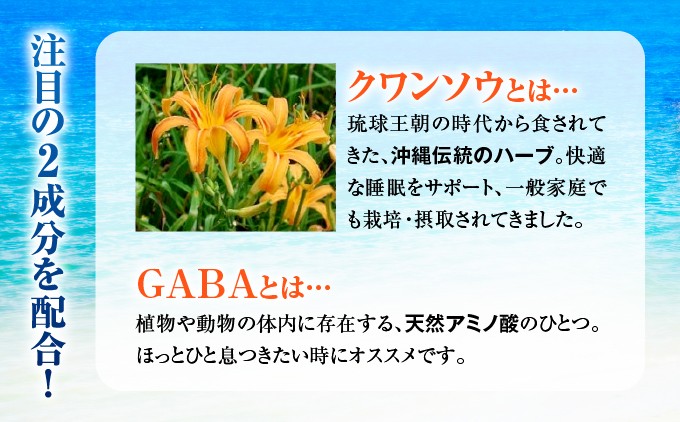 注目の2成分を配合!

クワンソウとは…

琉球王朝の時代から食されてきた、沖縄伝統のハーブ。快適な睡眠をサポート、一般家庭でも栽培・摂取されてきました。

GABAとは…

植物や動物の体内に存在する、天然アミノ酸のひとつ。ほっとひと息つきたい時にオススメです。